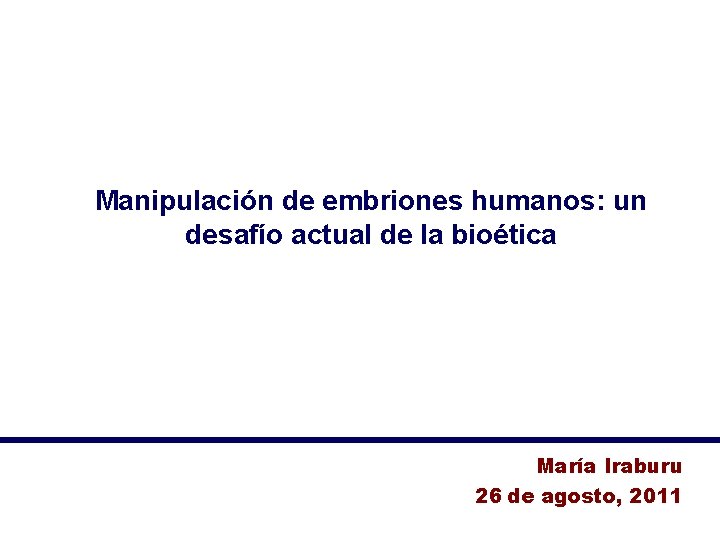 Manipulación de embriones humanos: un desafío actual de la bioética

María Iraburu
26 de agosto, 2011